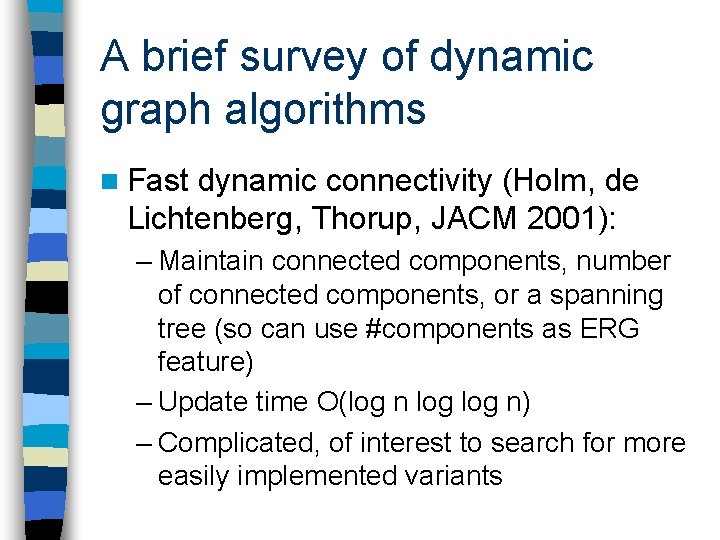 A brief survey of dynamic graph algorithms

Fast dynamic connectivity (Holm, de Lichtenberg, Thorup, JACM 2001):

– Maintain connected components, number of connected components, or a spanning tree (so can use #components as ERG feature)

– Update time O(log n log log n)

– Complicated, of interest to search for more easily implemented variants